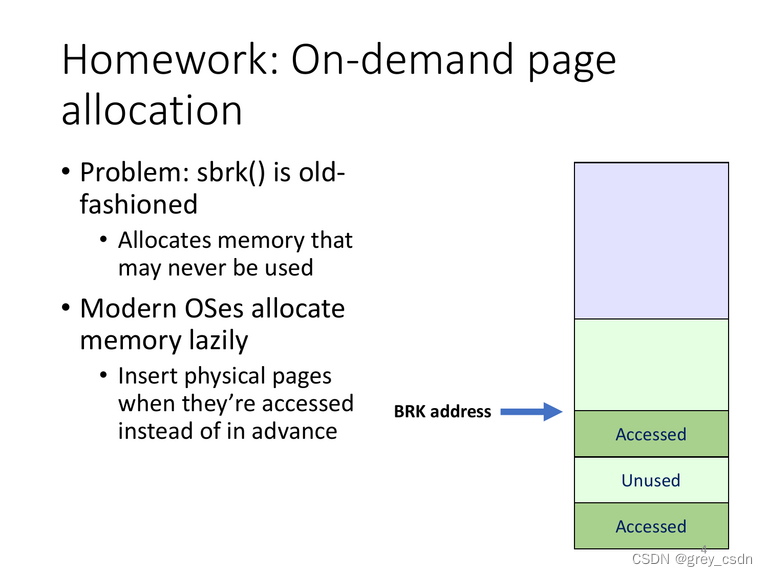 Homework: On-demand page allocation

• Problem: sbrk() is old-fashioned
  • Allocates memory that may never be used
• Modern OSes allocate memory lazily
  • Insert physical pages when they're accessed instead of in advance

BRK address

Accessed

Unused

Accessed

4

CSDN @grey_csdn